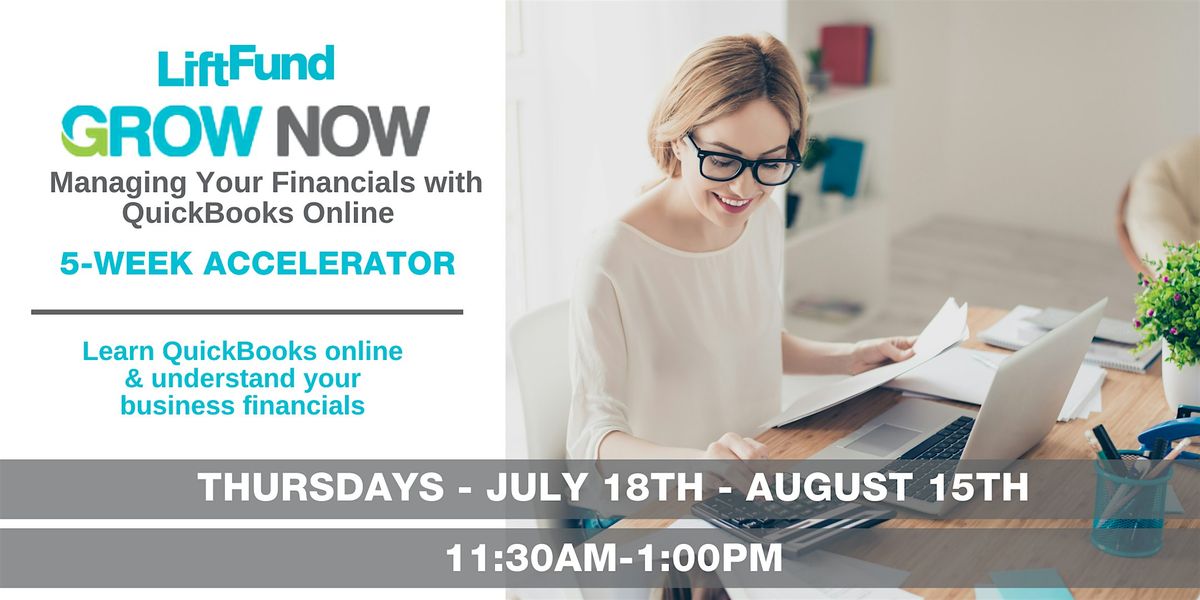 LiftFund

GROW NOW

Managing Your Financials with QuickBooks Online

5-WEEK ACCELERATOR

Learn QuickBooks online & understand your business financials

THURSDAYS - JULY 18TH - AUGUST 15TH

11:30AM-1:00PM